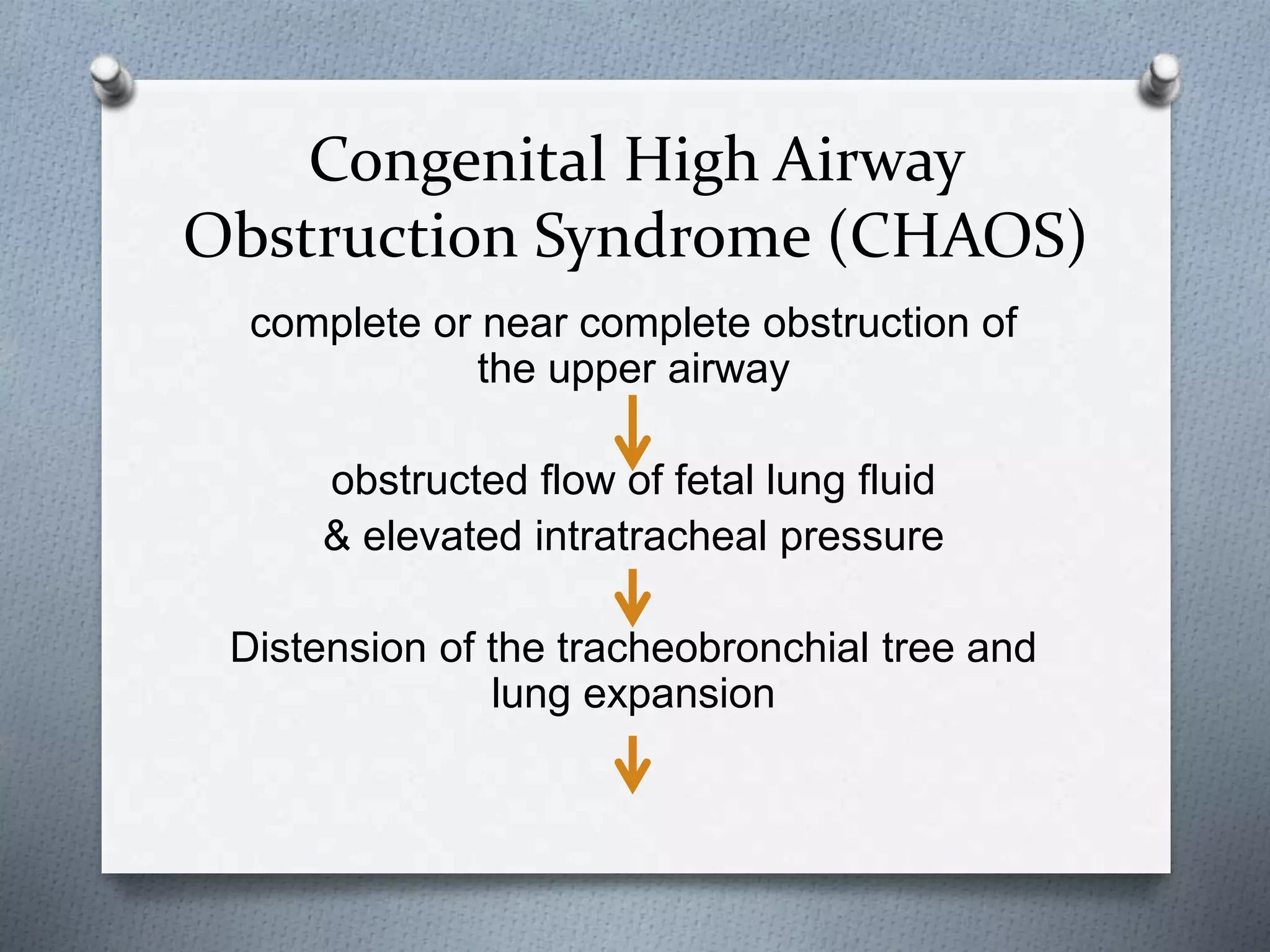 Congenital High Airway Obstruction Syndrome (CHAOS)

complete or near complete obstruction of the upper airway

obstructed flow of fetal lung fluid
& elevated intratracheal pressure

Distension of the tracheobronchial tree and lung expansion